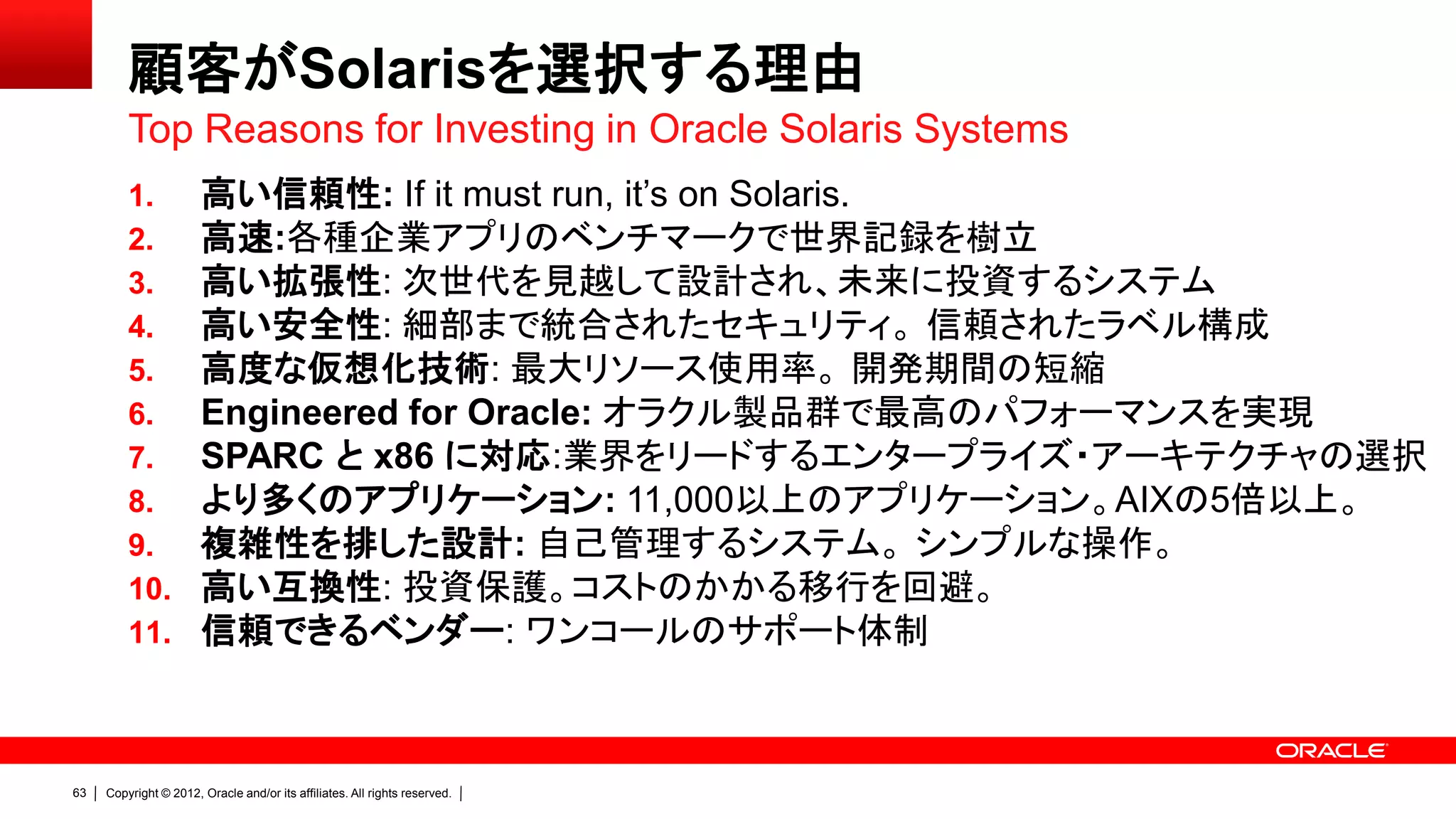 顧客がSolarisを選択する理由
Top Reasons for Investing in Oracle Solaris Systems

1. 高い信頼性: If it must run, it's on Solaris.
2. 高速:各種企業アプリのベンチマークで世界記録を樹立
3. 高い拡張性: 次世代を見越して設計され、未来に投資するシステム
4. 高い安全性: 細部まで統合されたセキュリティ。信頼されたラベル構成
5. 高度な仮想化技術: 最大リソース使用率。開発期間の短縮
6. Engineered for Oracle: オラクル製品群で最高のパフォーマンスを実現
7. SPARC と x86 に対応:業界をリードするエンタープライズ・アーキテクチャの選択
8. より多くのアプリケーション: 11,000以上のアプリケーション。AIXの5倍以上。
9. 複雑性を排した設計: 自己管理するシステム。シンプルな操作。
10. 高い互換性: 投資保護。コストのかかる移行を回避。
11. 信頼できるベンダー: ワンコールのサポート体制

ORACLE

63 | Copyright © 2012, Oracle and/or its affiliates. All rights reserved. |